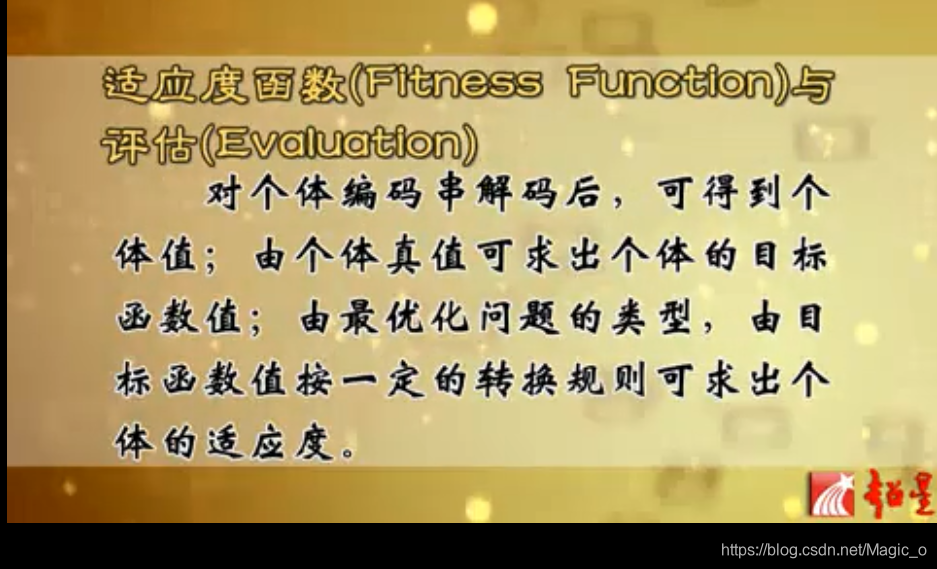 适应度函数(Fitness Function)与评估(Evaluation)

对个体编码串解码后，可得到个体值；由个体真值可求出个体的目标函数值；由最优化问题的类型，由目标函数值按一定的转换规则可求出个体的适应度。

超星

https://blog.csdn.net/Magic_o